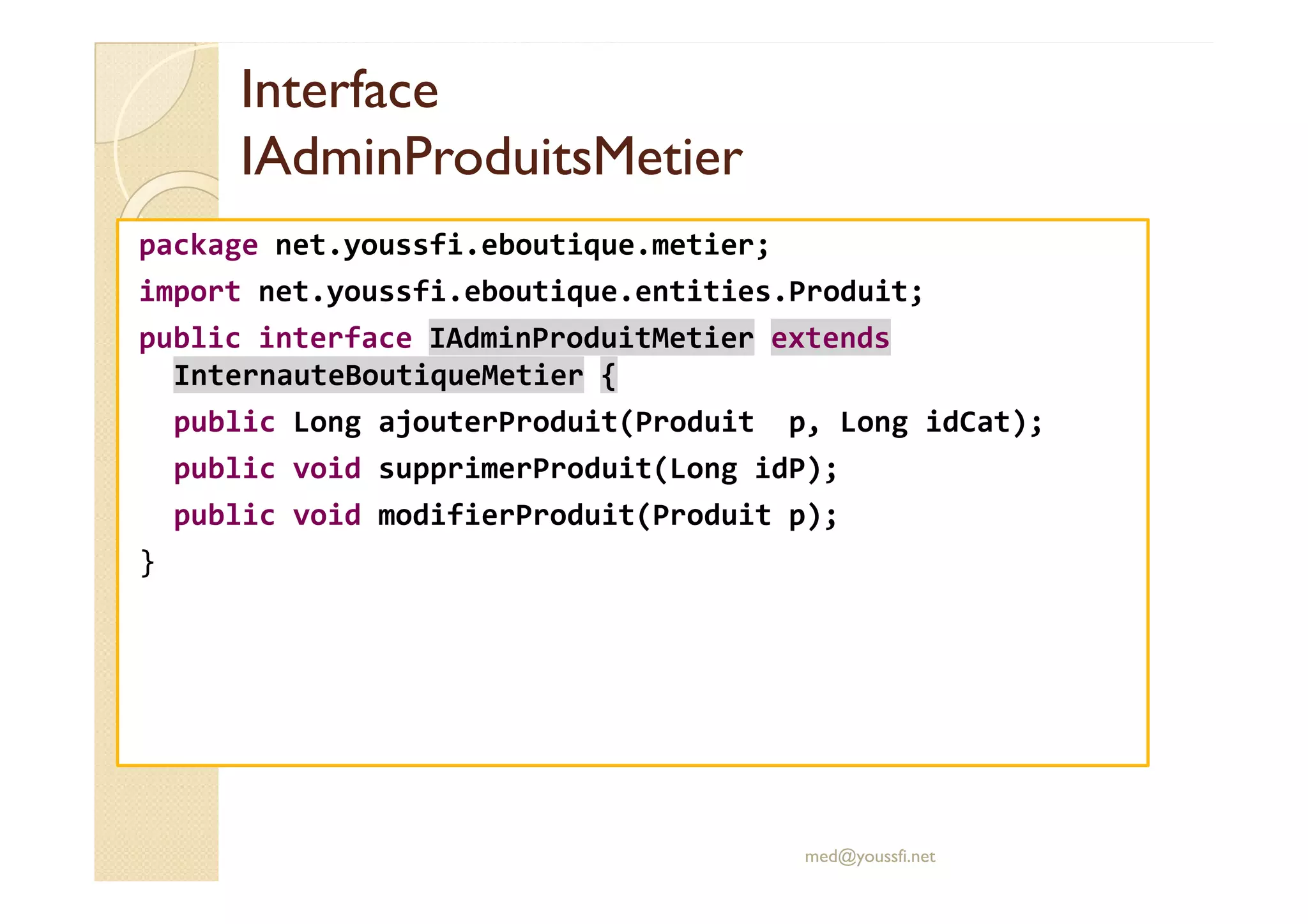 Interface IAdminProduitsMetier

package net.youssfi.eboutique.metier;
import net.youssfi.eboutique.entities.Produit;
public interface IAdminProduitMetier extends InternauteBoutiqueMetier {
public Long ajouterProduit(Produit p, Long idCat);
public void supprimerProduit(Long idP);
public void modifierProduit(Produit p);
}

med@youssfi.net